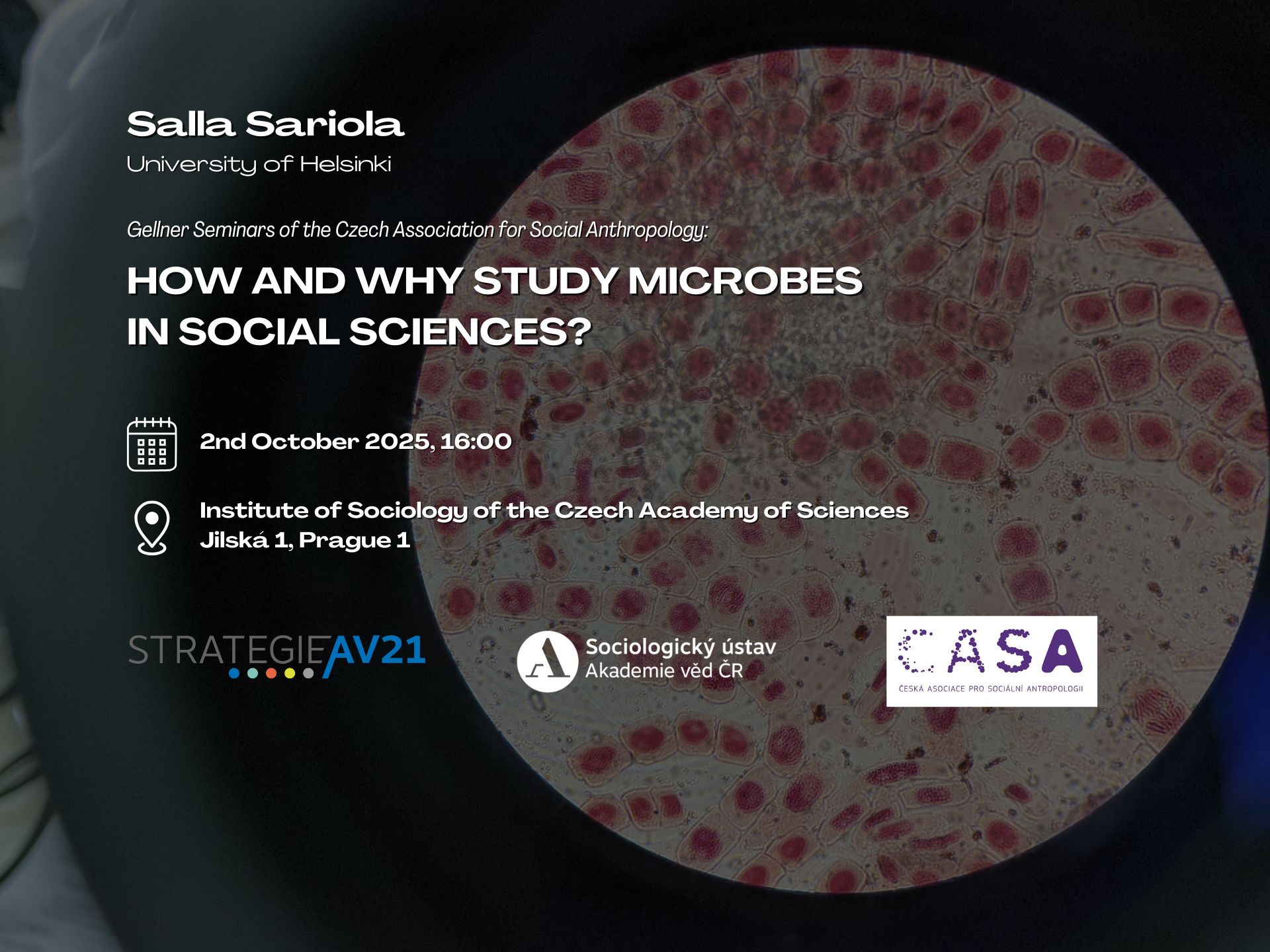 Salla Sariola
University of Helsinki

Gellner Seminars of the Czech Association for Social Anthropology:

HOW AND WHY STUDY MICROBES IN SOCIAL SCIENCES?

2nd October 2025, 16:00

Institute of Sociology of the Czech Academy of Sciences
Jilská 1, Prague 1

STRATEGIE AV21

Sociologický ústav
Akademie věd ČR

CASA
ČESKÁ ASOCIACE PRO SOCIÁLNÍ ANTROPOLOGII